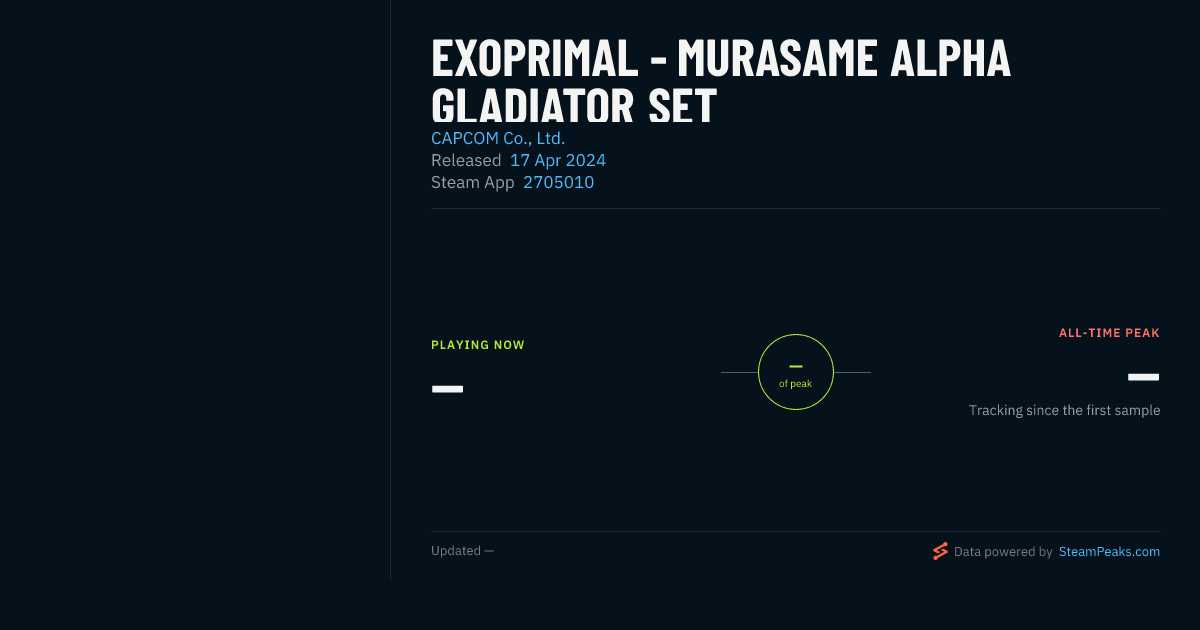 EXOPRIMAL - MURASAME ALPHA GLADIATOR SET

CAPCOM Co., Ltd.
Released 17 Apr 2024
Steam App 2705010

PLAYING NOW
—

—
of peak

ALL-TIME PEAK
—
Tracking since the first sample

Updated —

Data powered by SteamPeaks.com